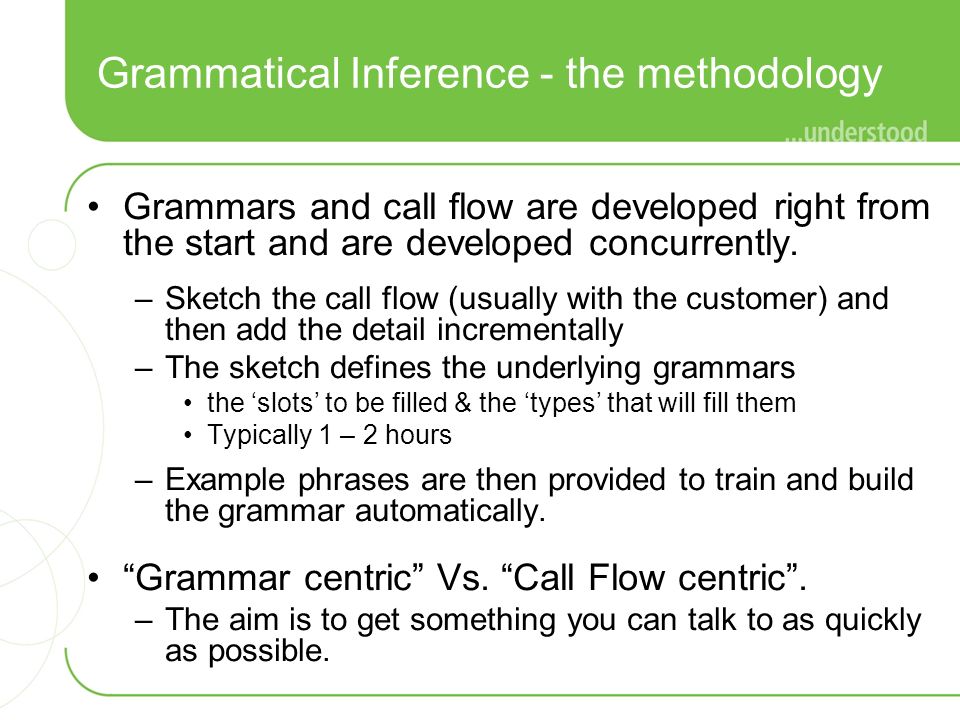 Grammatical Inference - the methodology

...understood

• Grammars and call flow are developed right from the start and are developed concurrently.

– Sketch the call flow (usually with the customer) and then add the detail incrementally

– The sketch defines the underlying grammars

• the ‘slots’ to be filled & the ‘types’ that will fill them

• Typically 1 – 2 hours

– Example phrases are then provided to train and build the grammar automatically.

• “Grammar centric” Vs. “Call Flow centric”.

– The aim is to get something you can talk to as quickly as possible.